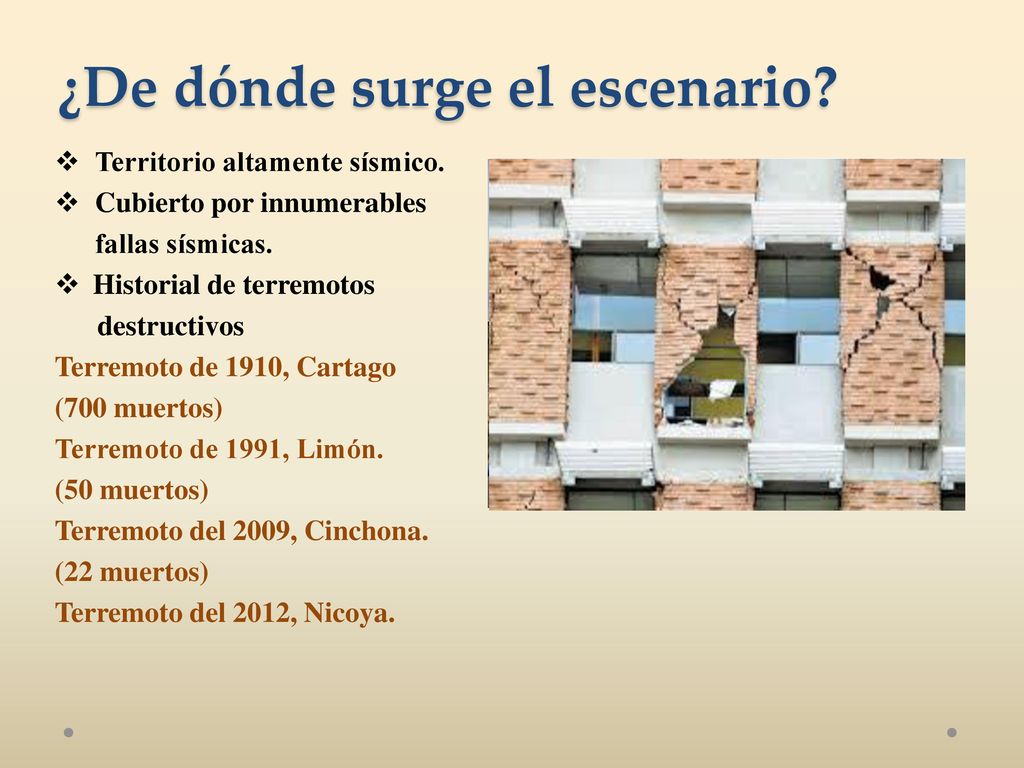 ¿De dónde surge el escenario?

❖ Territorio altamente sísmico.
❖ Cubierto por innumerables fallas sísmicas.
❖ Historial de terremotos destructivos

Terremoto de 1910, Cartago
(700 muertos)
Terremoto de 1991, Limón.
(50 muertos)
Terremoto del 2009, Cinchona.
(22 muertos)
Terremoto del 2012, Nicoya.